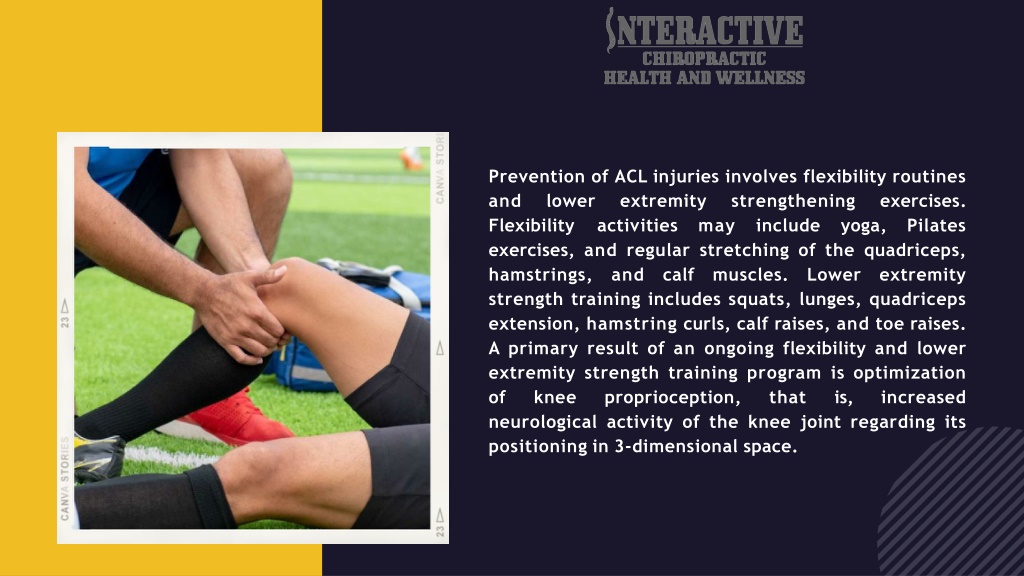 INTERACTIVE
CHIROPRACTIC
HEALTH AND WELLNESS

CANVA STORIES
23
CANVA STORIES
23

Prevention of ACL injuries involves flexibility routines and lower extremity strengthening exercises. Flexibility activities may include yoga, Pilates exercises, and regular stretching of the quadriceps, hamstrings, and calf muscles. Lower extremity strength training includes squats, lunges, quadriceps extension, hamstring curls, calf raises, and toe raises. A primary result of an ongoing flexibility and lower extremity strength training program is optimization of knee proprioception, that is, increased neurological activity of the knee joint regarding its positioning in 3-dimensional space.